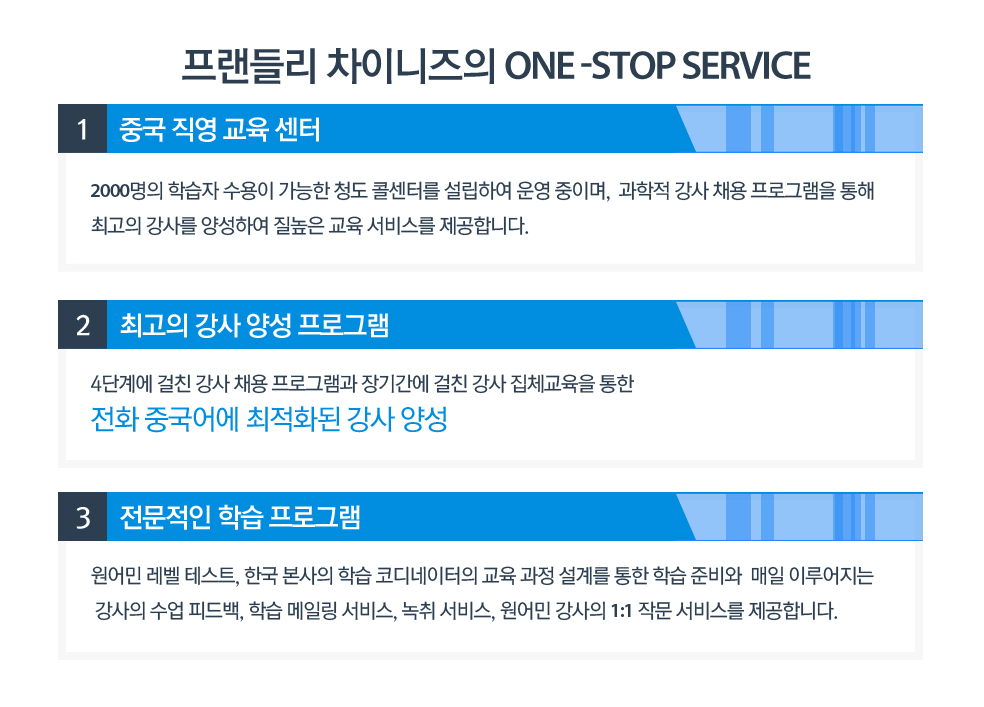 프랜들리 차이니즈의 ONE -STOP SERVICE

1 중국 직영 교육 센터

2000명의 학습자 수용이 가능한 청도 콜센터를 설립하여 운영 중이며, 과학적 강사 채용 프로그램을 통해 최고의 강사를 양성하여 질높은 교육 서비스를 제공합니다.

2 최고의 강사 양성 프로그램

4단계에 걸친 강사 채용 프로그램과 장기간에 걸친 강사 집체교육을 통한
전화 중국어에 최적화된 강사 양성

3 전문적인 학습 프로그램

원어민 레벨 테스트, 한국 본사의 학습 코디네이터의 교육 과정 설계를 통한 학습 준비와 매일 이루어지는 강사의 수업 피드백, 학습 메일링 서비스, 녹취 서비스, 원어민 강사의 1:1 작문 서비스를 제공합니다.